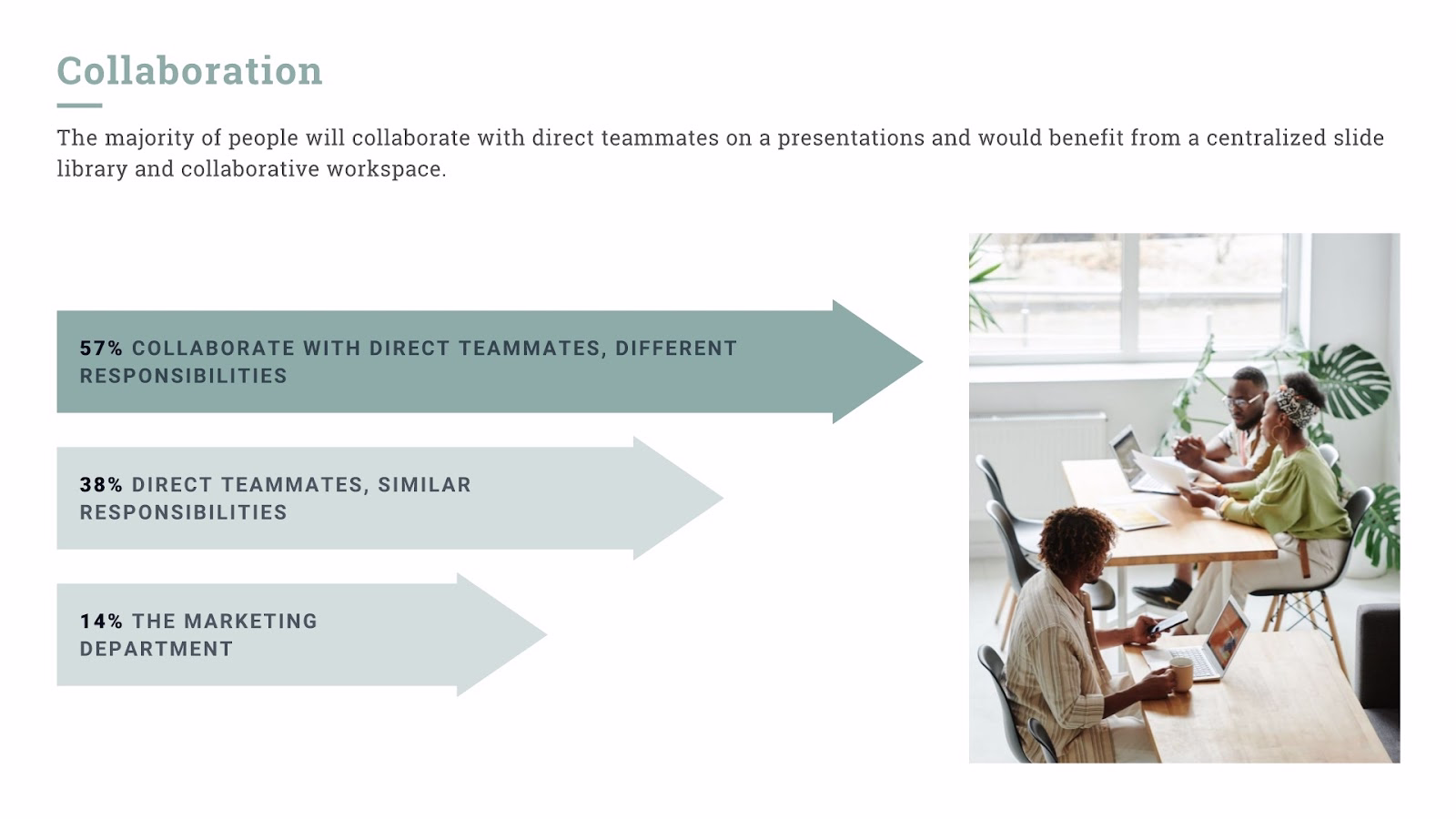 Collaboration

The majority of people will collaborate with direct teammates on a presentations and would benefit from a centralized slide library and collaborative workspace.

57% COLLABORATE WITH DIRECT TEAMMATES, DIFFERENT RESPONSIBILITIES

38% DIRECT TEAMMATES, SIMILAR RESPONSIBILITIES

14% THE MARKETING DEPARTMENT